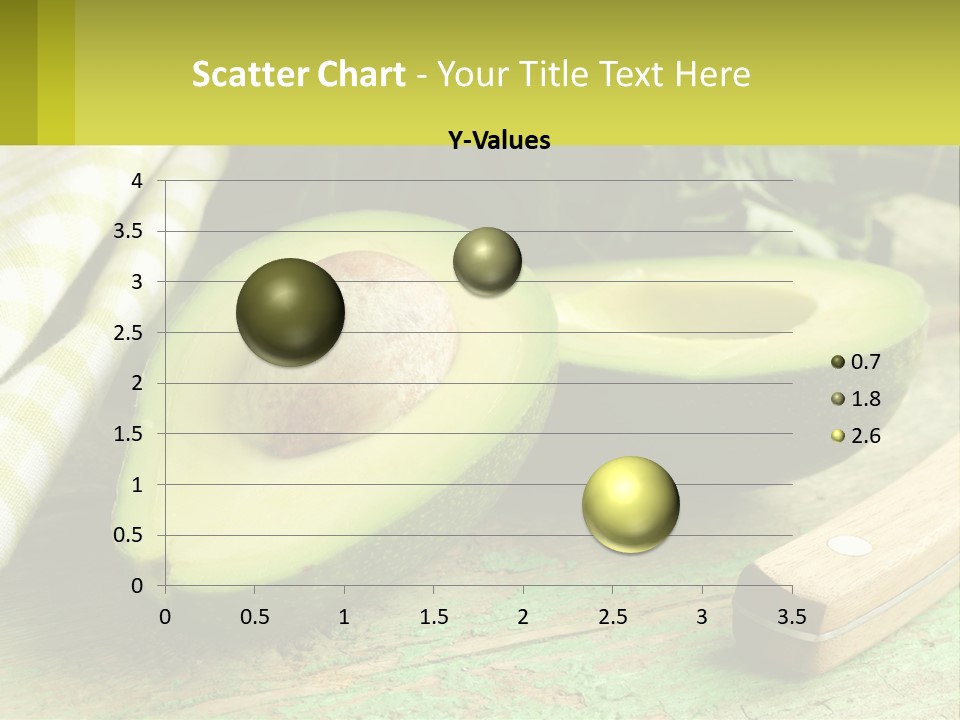 Scatter Chart - Your Title Text Here

Y-Values

4
3.5
3
2.5
2
1.5
1
0.5
0

0 0.5 1 1.5 2 2.5 3 3.5

0.7
1.8
2.6